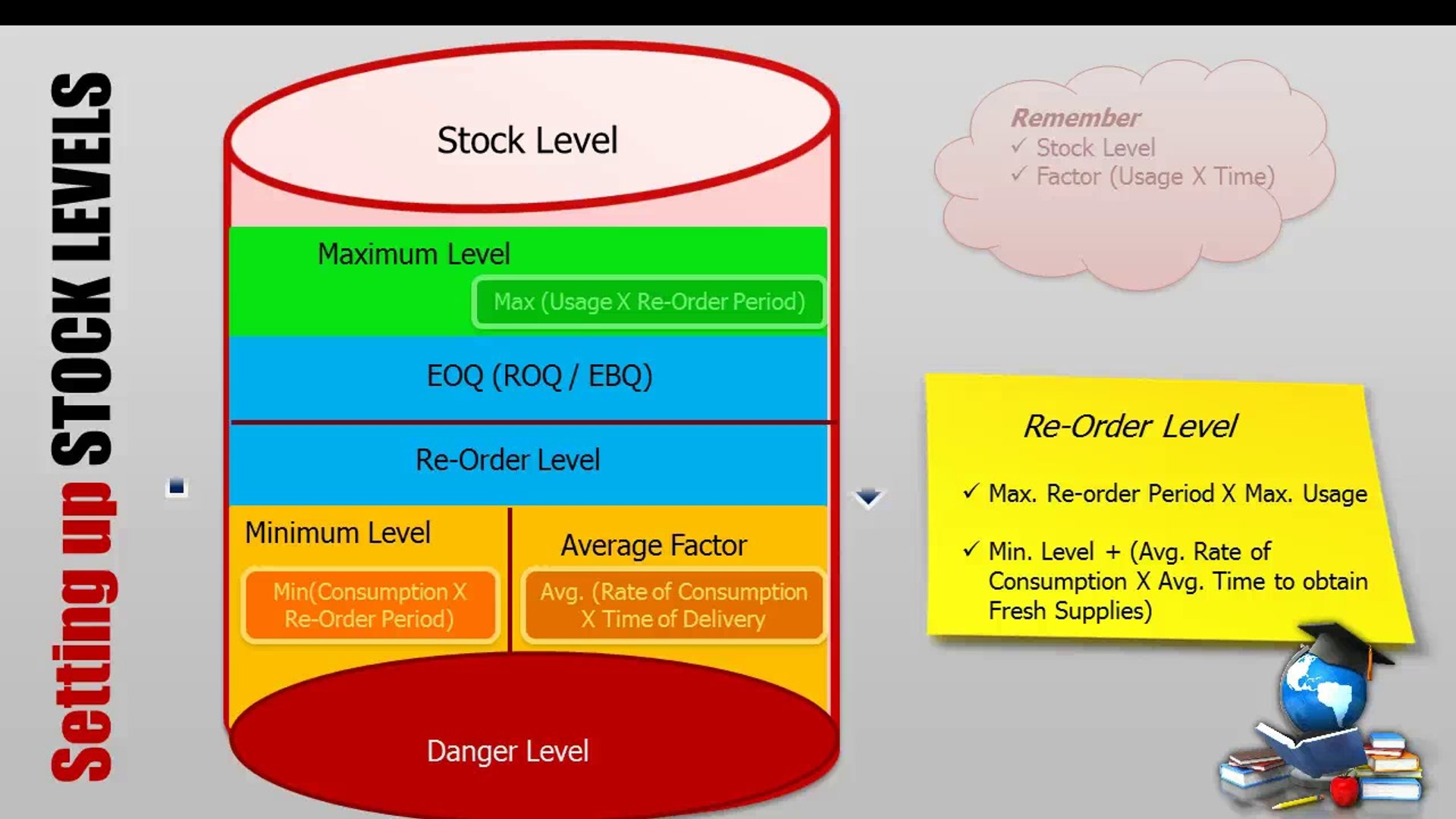 Setting up STOCK LEVELS

Stock Level

Maximum Level

Max (Usage X Re-Order Period)

EOQ (ROQ / EBQ)

Re-Order Level

Minimum Level

Min(Consumption X Re-Order Period)

Average Factor

Avg. (Rate of Consumption X Time of Delivery

Danger Level

Remember
✓ Stock Level
✓ Factor (Usage X Time)

Re-Order Level

✓ Max. Re-order Period X Max. Usage

✓ Min. Level + (Avg. Rate of Consumption X Avg. Time to obtain Fresh Supplies)